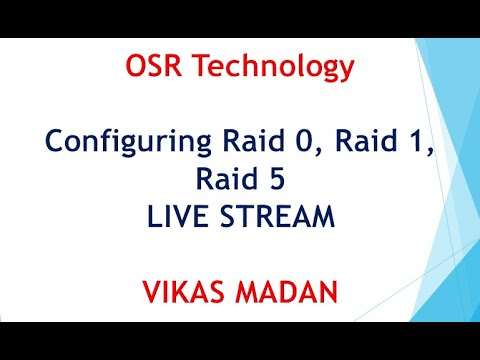 OSR Technology

Configuring Raid 0, Raid 1, Raid 5
LIVE STREAM

VIKAS MADAN